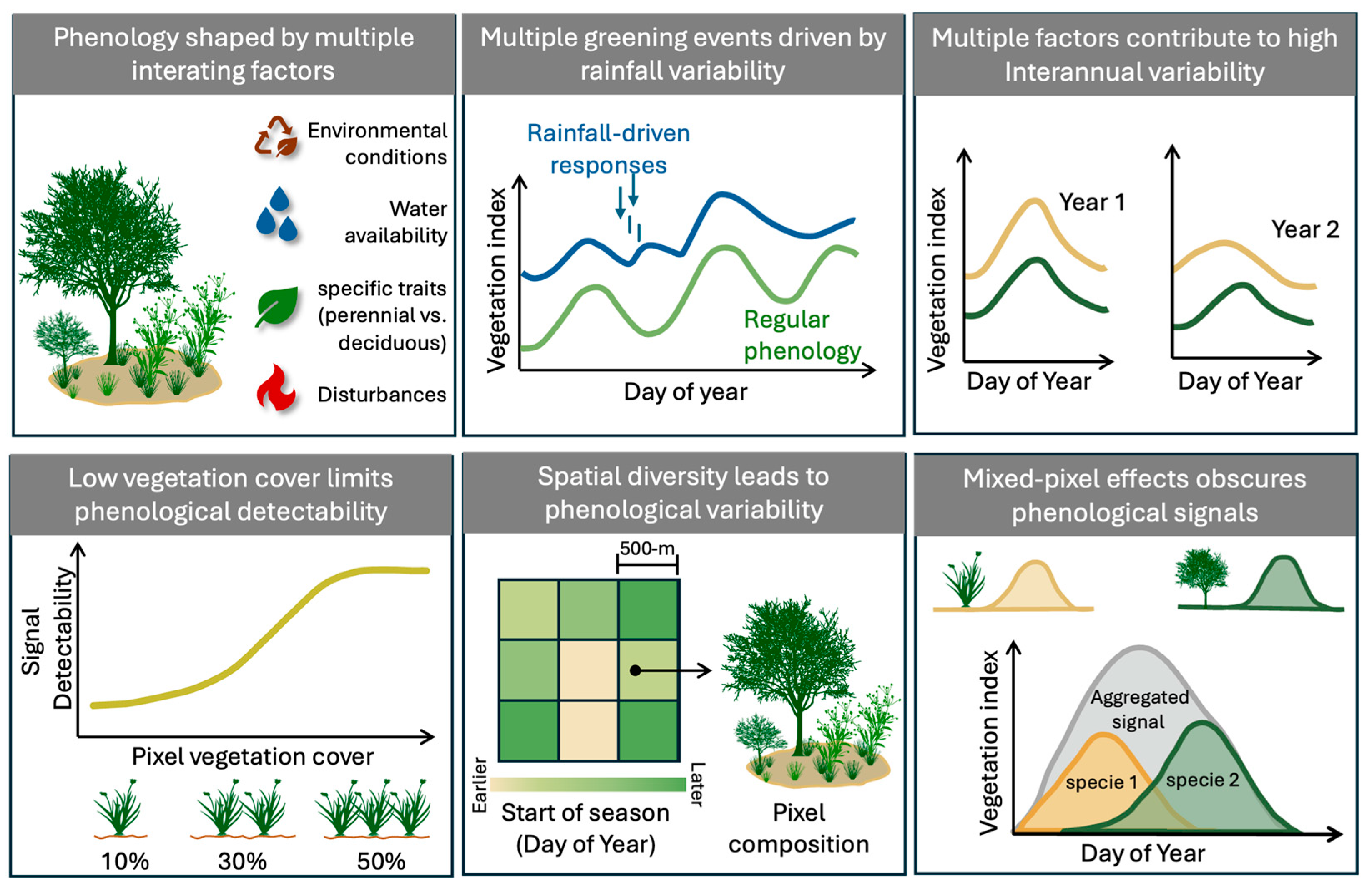 Phenology shaped by multiple interating factors

Environmental conditions

Water availability

specific traits (perennial vs. deciduous)

Disturbances

Multiple greening events driven by rainfall variability

Rainfall-driven responses

Vegetation index

Regular phenology

Day of year

Multiple factors contribute to high Interannual variability

Vegetation index

Year 1

Day of Year

Year 2

Day of Year

Low vegetation cover limits phenological detectability

Signal Detectability

Pixel vegetation cover

10%

30%

50%

Spatial diversity leads to phenological variability

500-m

Earlier

Later

Start of season (Day of Year)

Pixel composition

Mixed-pixel effects obscures phenological signals

Vegetation index

Aggregated signal

specie 1

specie 2

Day of Year